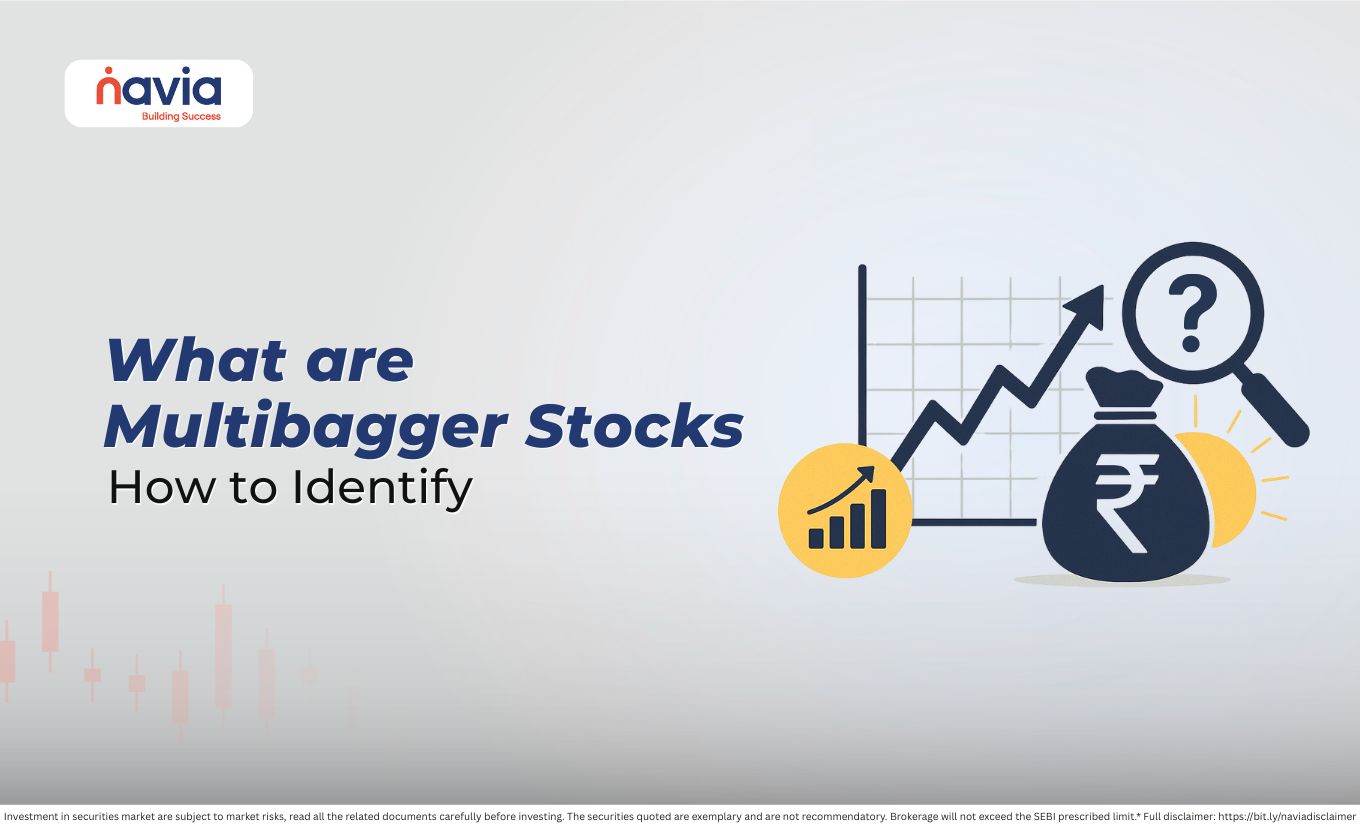 navia
Building Success

What are Multibagger Stocks
How to Identify

?

₹

Investment in securities market are subject to market risks, read all the related documents carefully before investing. The securities quoted are exemplary and are not recommendatory. Brokerage will not exceed the SEBI prescribed limit.* Full disclaimer: https://bit.ly/naviadisclaimer